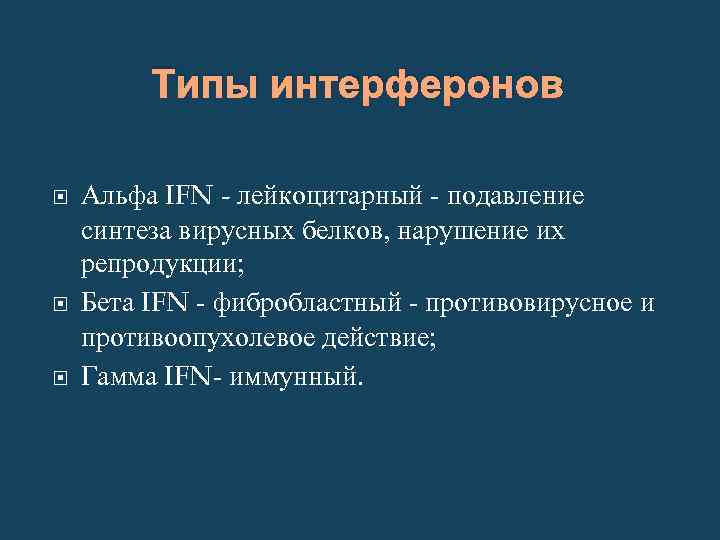 Типы интерферонов

Альфа IFN - лейкоцитарный - подавление синтеза вирусных белков, нарушение их репродукции;

Бета IFN - фибробластный - противовирусное и противоопухолевое действие;

Гамма IFN- иммунный.